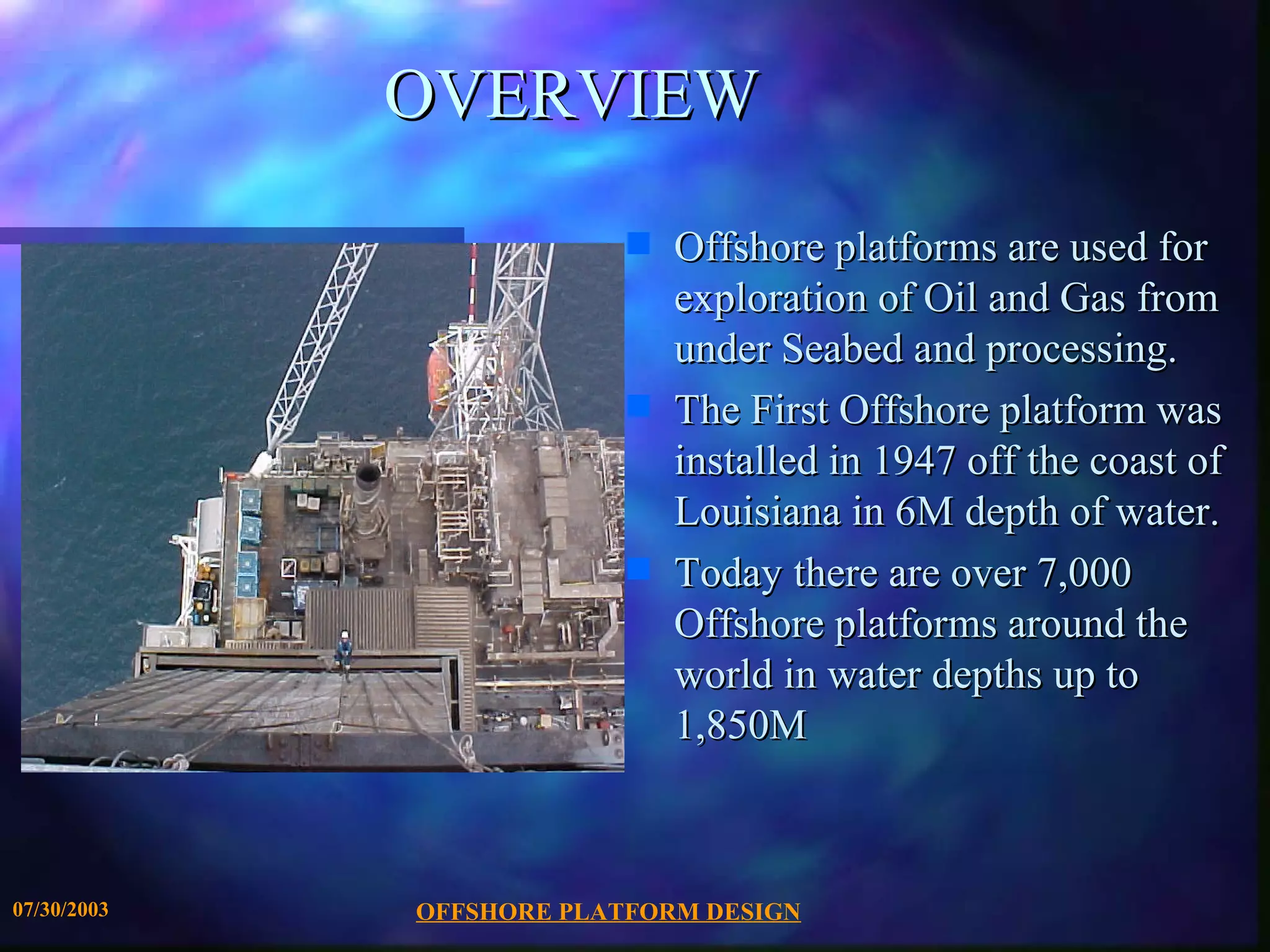 OVERVIEW

Offshore platforms are used for exploration of Oil and Gas from under Seabed and processing.

The First Offshore platform was installed in 1947 off the coast of Louisiana in 6M depth of water.

Today there are over 7,000 Offshore platforms around the world in water depths up to 1,850M

07/30/2003

OFFSHORE PLATFORM DESIGN